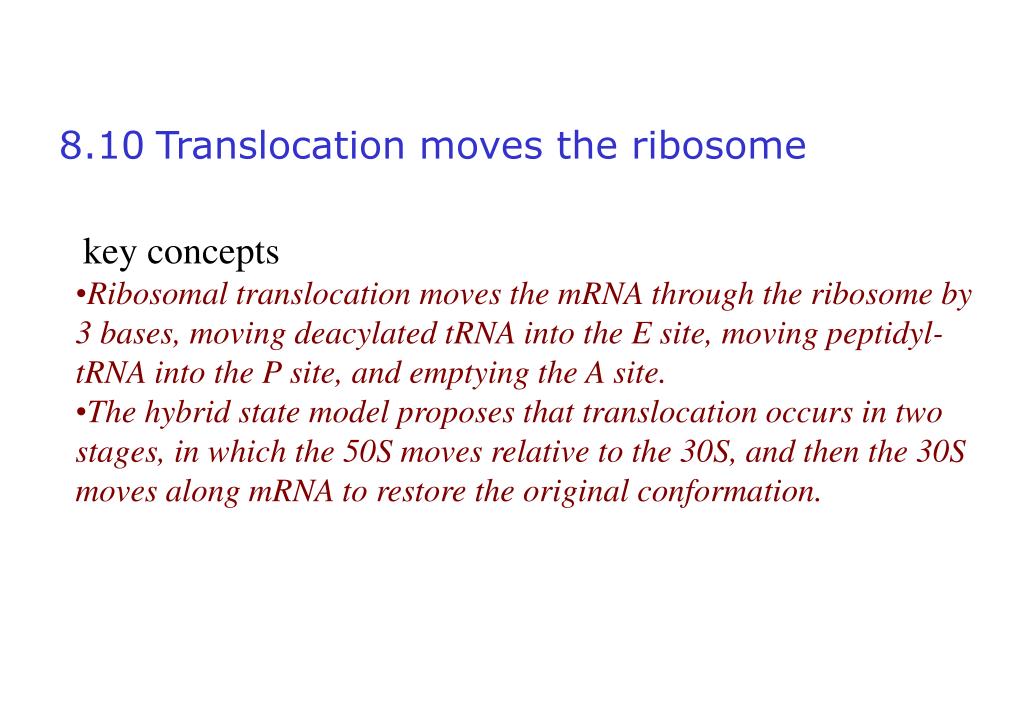 8.10 Translocation moves the ribosome

key concepts

•Ribosomal translocation moves the mRNA through the ribosome by 3 bases, moving deacylated tRNA into the E site, moving peptidyl-tRNA into the P site, and emptying the A site.

•The hybrid state model proposes that translocation occurs in two stages, in which the 50S moves relative to the 30S, and then the 30S moves along mRNA to restore the original conformation.